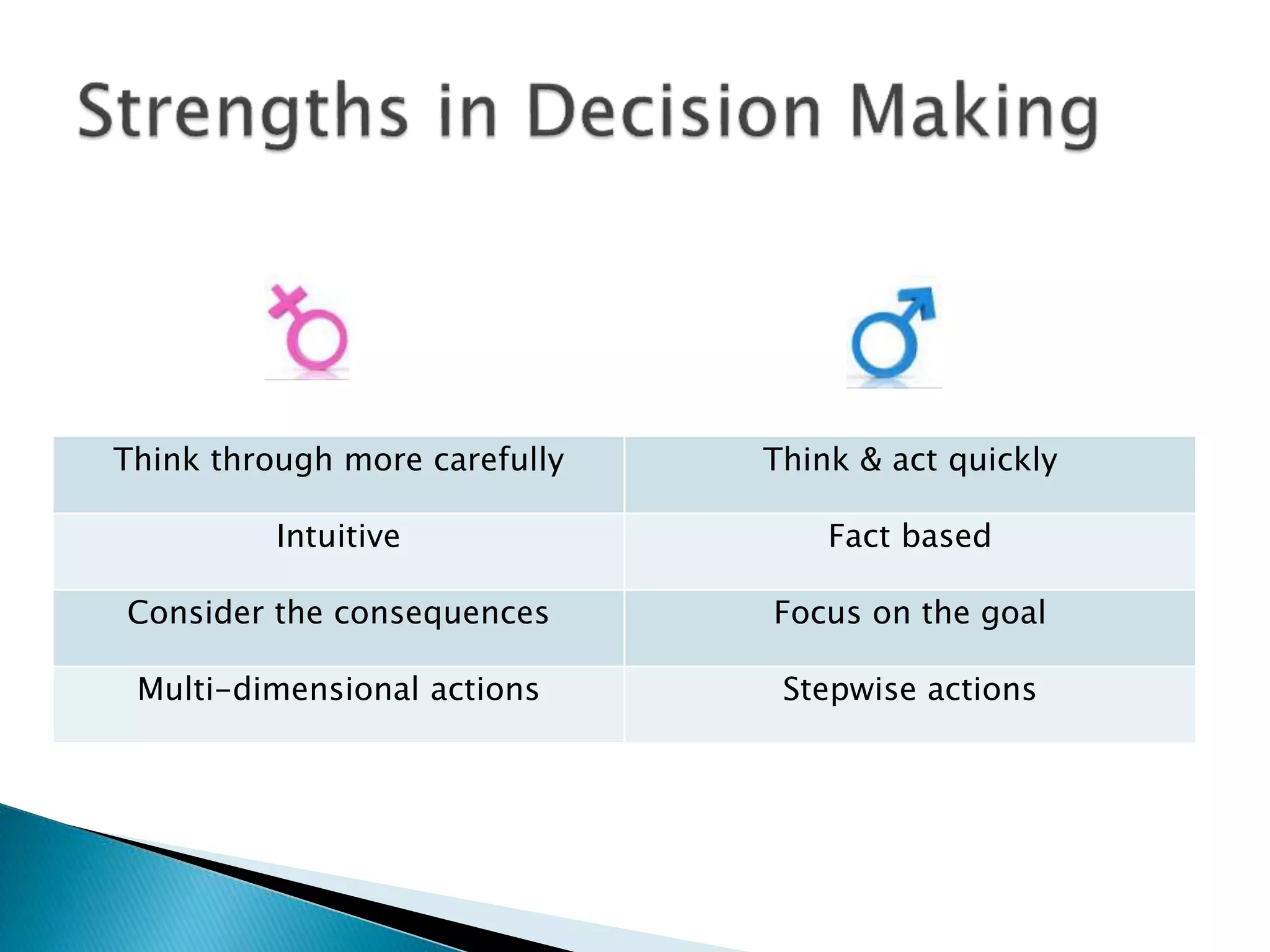 Strengths in Decision Making

| Think through more carefully | Think & act quickly |
|---|---|
| Intuitive | Fact based |
| Consider the consequences | Focus on the goal |
| Multi-dimensional actions | Stepwise actions |